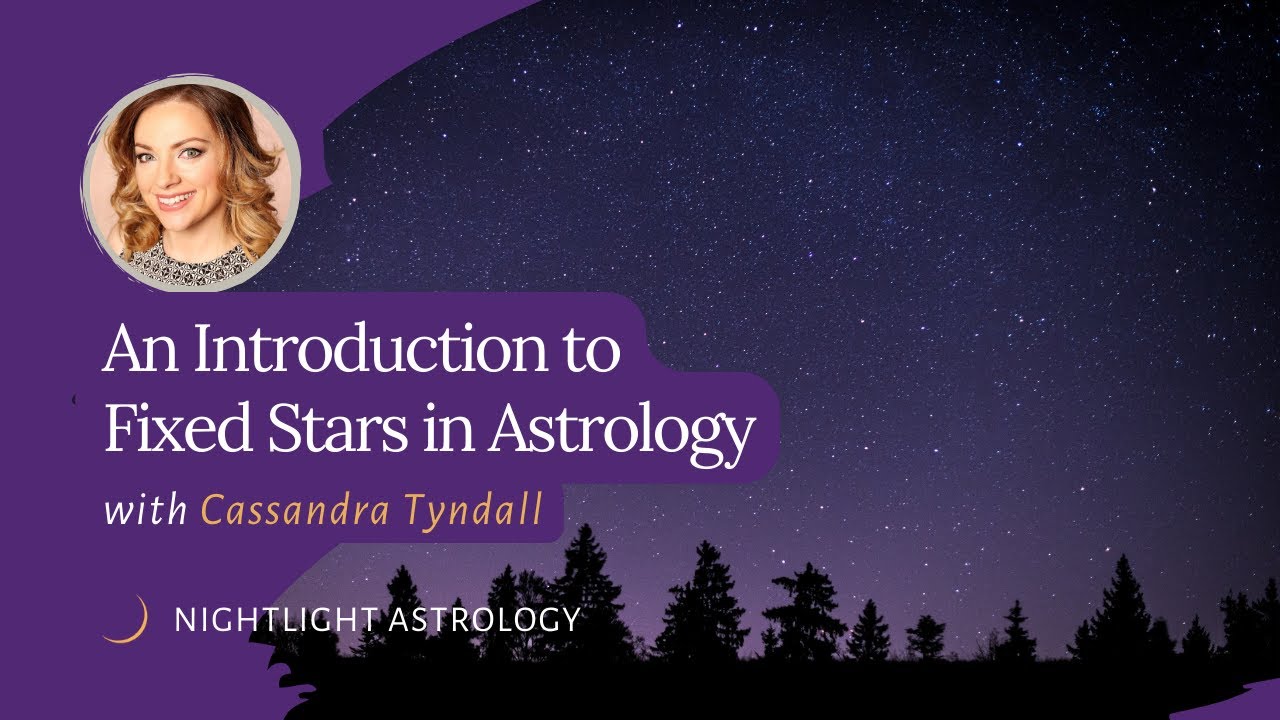 An Introduction to Fixed Stars in Astrology

with Cassandra Tyndall

NIGHTLIGHT ASTROLOGY